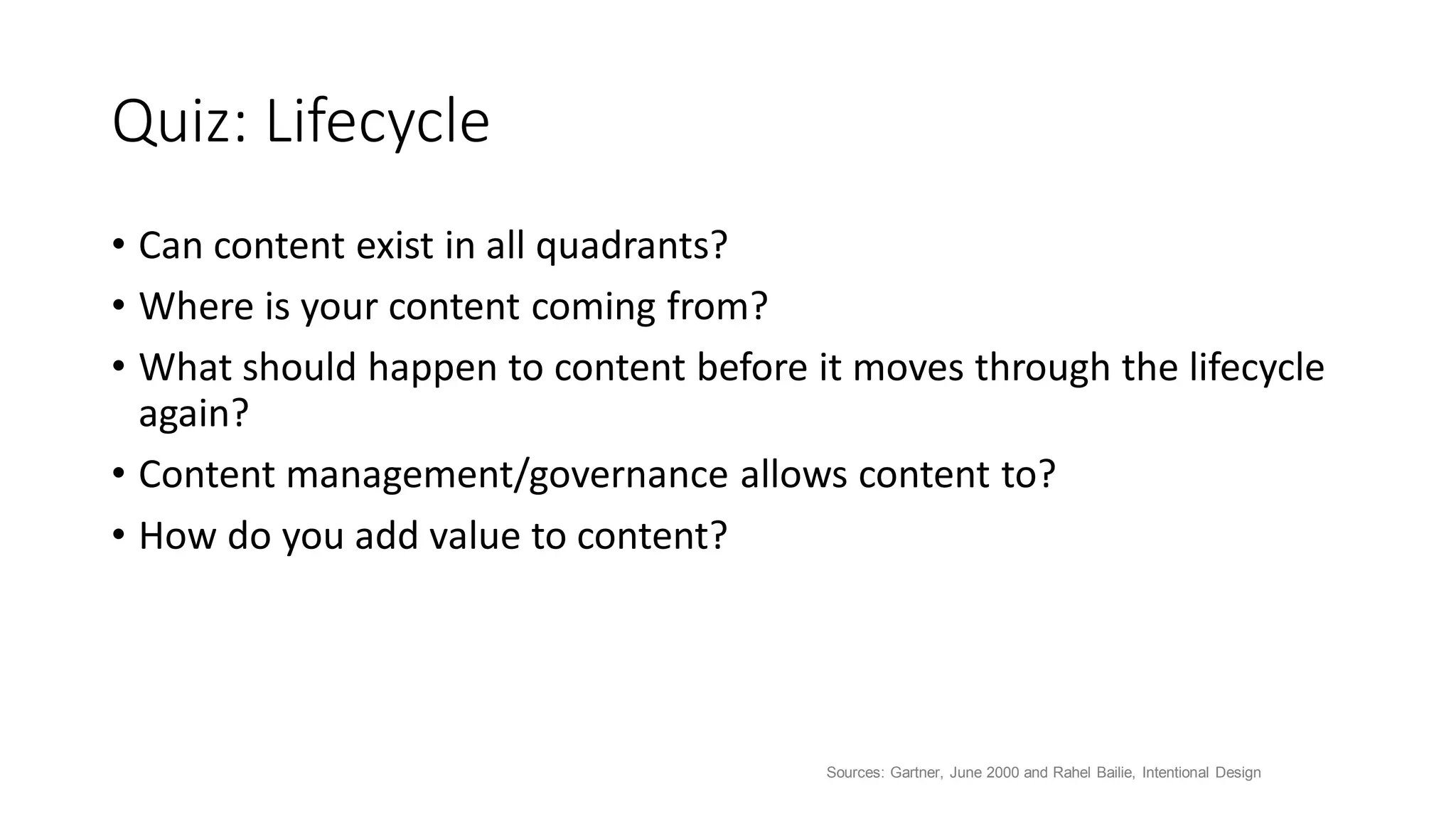 Quiz: Lifecycle

• Can content exist in all quadrants?
• Where is your content coming from?
• What should happen to content before it moves through the lifecycle again?
• Content management/governance allows content to?
• How do you add value to content?

Sources: Gartner, June 2000 and Rahel Bailie, Intentional Design